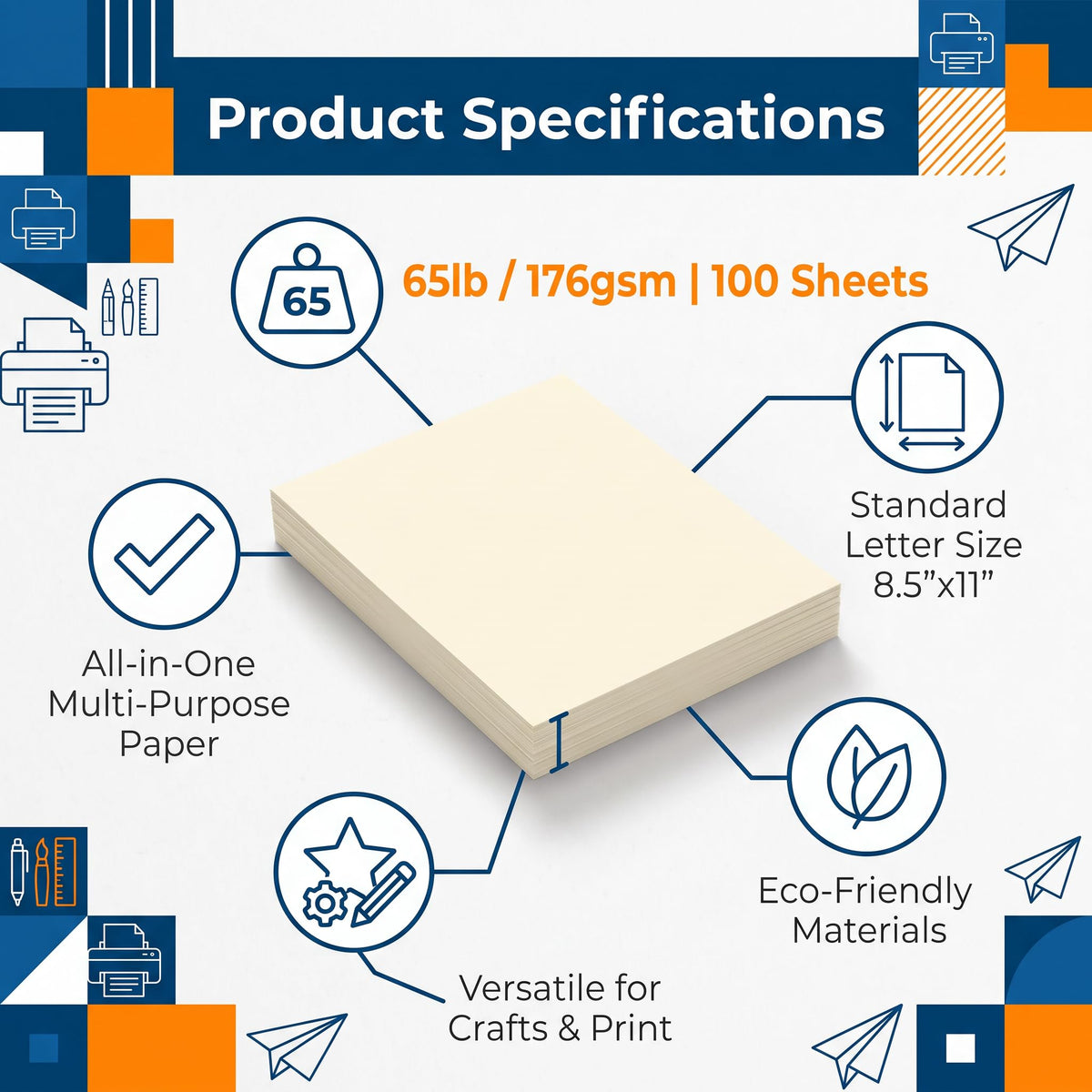 Product Specifications

65

65lb / 176gsm | 100 Sheets

Standard Letter Size 8.5”x11”

All-in-One Multi-Purpose Paper

Eco-Friendly Materials

Versatile for Crafts & Print